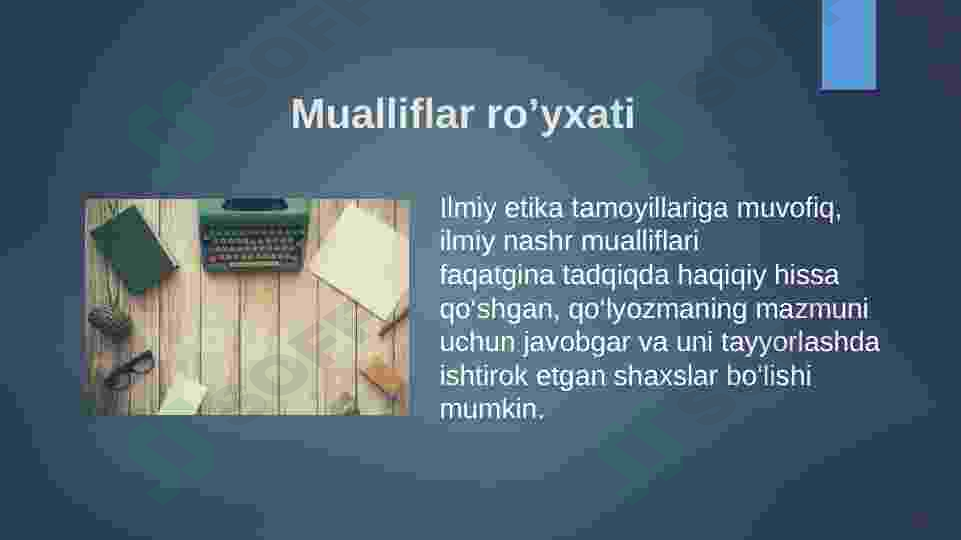 Mualliflar ro’yxati

Ilmiy etika tamoyillariga muvofiq, ilmiy nashr mualliflari faqatgina tadqiqda haqiqiy hissa qo‘shgan, qo‘lyozmaning mazmuni uchun javobgar va uni tayyorlashda ishtirok etgan shaxslar bo‘lishi mumkin.